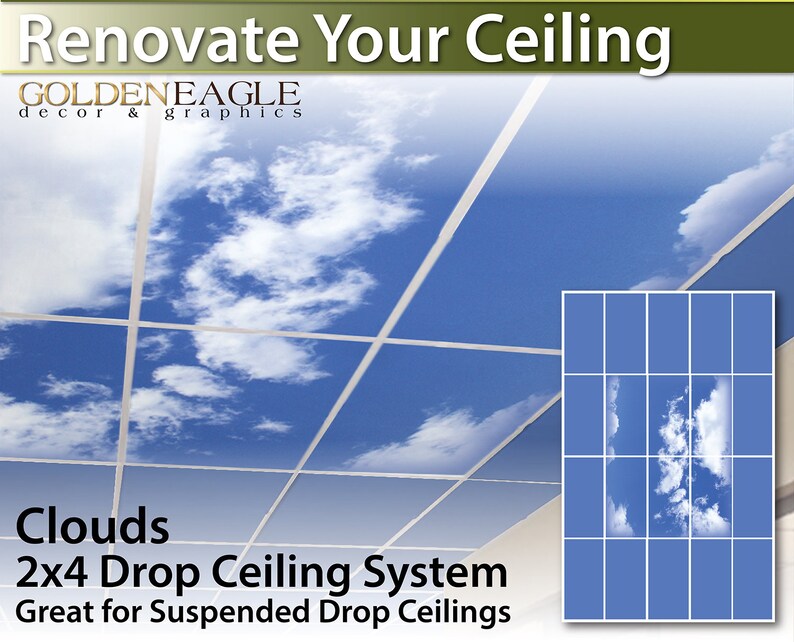 Renovate Your Ceiling

GOLDENEAGLE
decor & graphics

Clouds
2x4 Drop Ceiling System
Great for Suspended Drop Ceilings